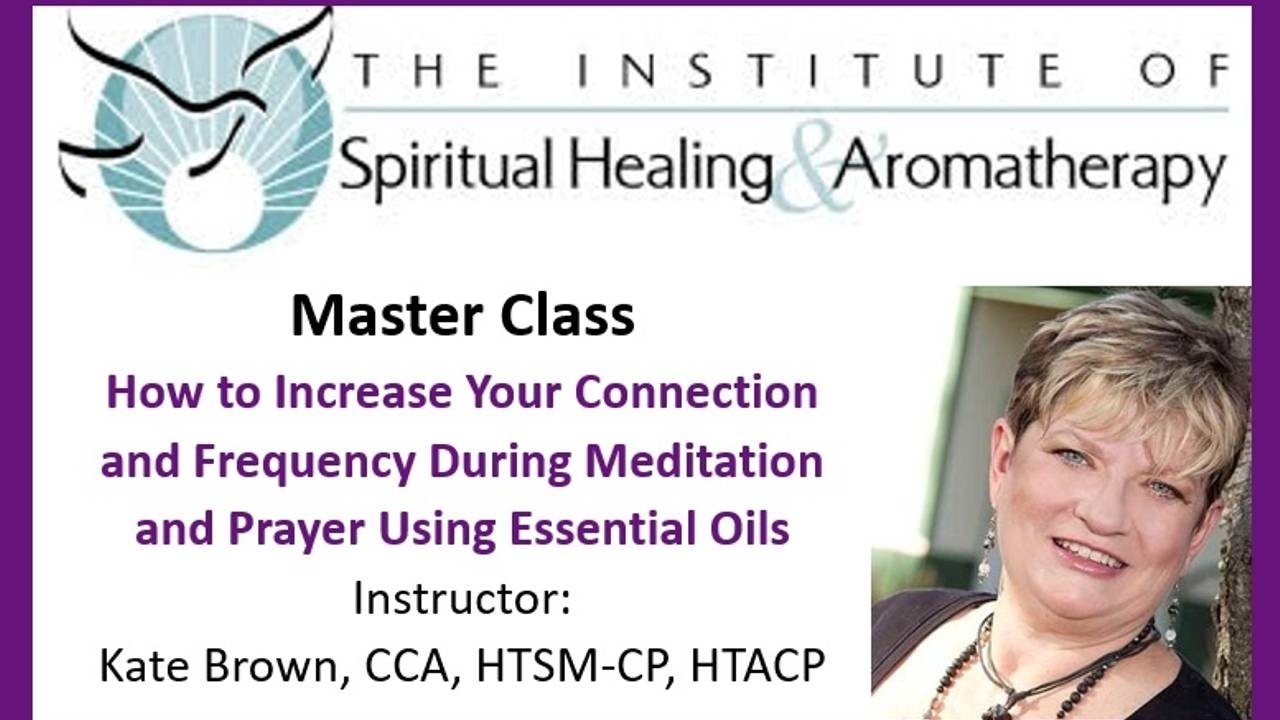 THE INSTITUTE OF
Spiritual Healing & Aromatherapy

Master Class
How to Increase Your Connection and Frequency During Meditation and Prayer Using Essential Oils
Instructor:
Kate Brown, CCA, HTSM-CP, HTACP